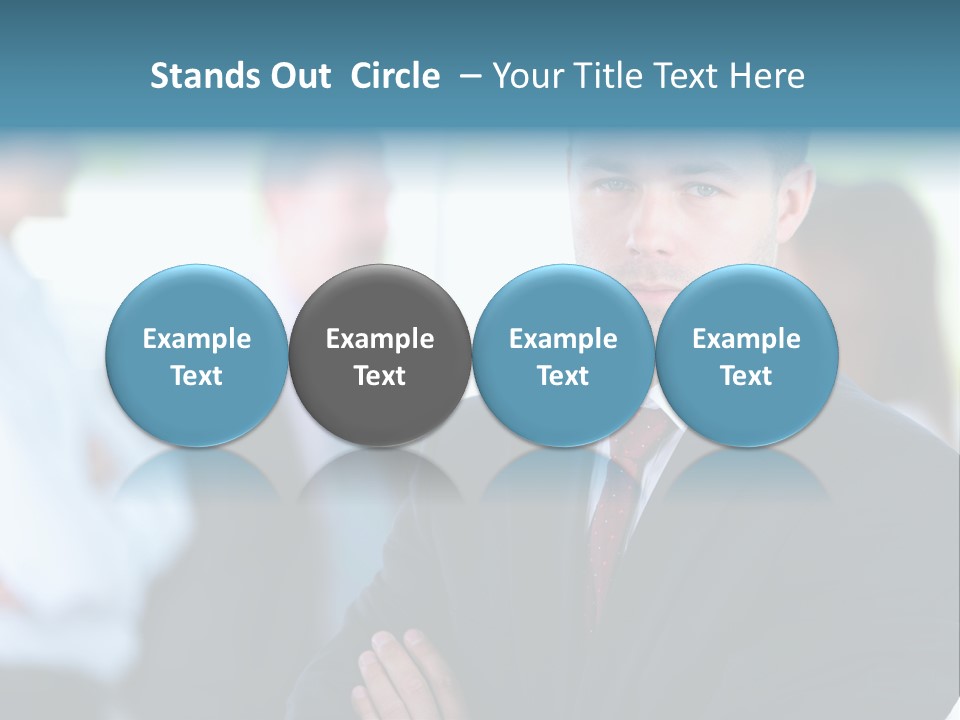 Stands Out Circle – Your Title Text Here

Example Text

Example Text

Example Text

Example Text